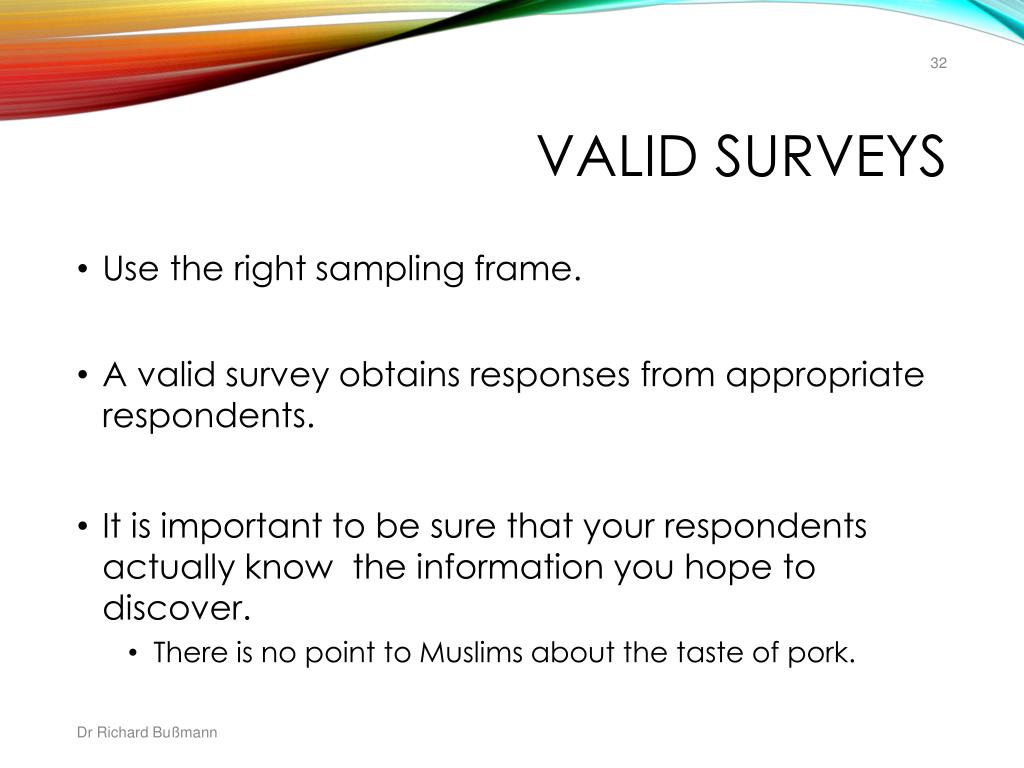 32

VALID SURVEYS

• Use the right sampling frame.

• A valid survey obtains responses from appropriate respondents.

• It is important to be sure that your respondents actually know  the information you hope to discover.
  • There is no point to Muslims about the taste of pork.

Dr Richard Bußmann